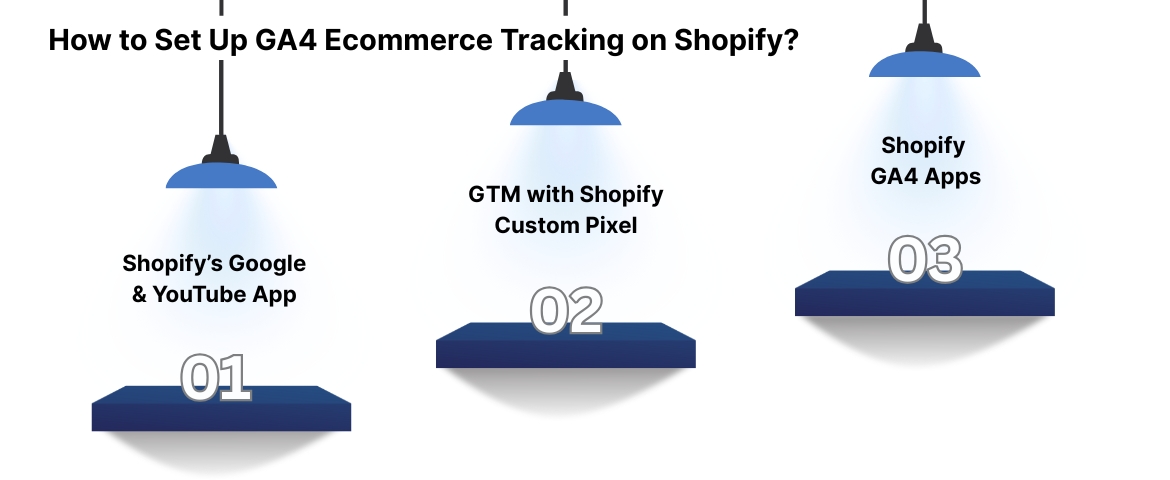 How to Set Up GA4 Ecommerce Tracking on Shopify?

Shopify's Google & YouTube App

01

GTM with Shopify Custom Pixel

02

Shopify GA4 Apps

03